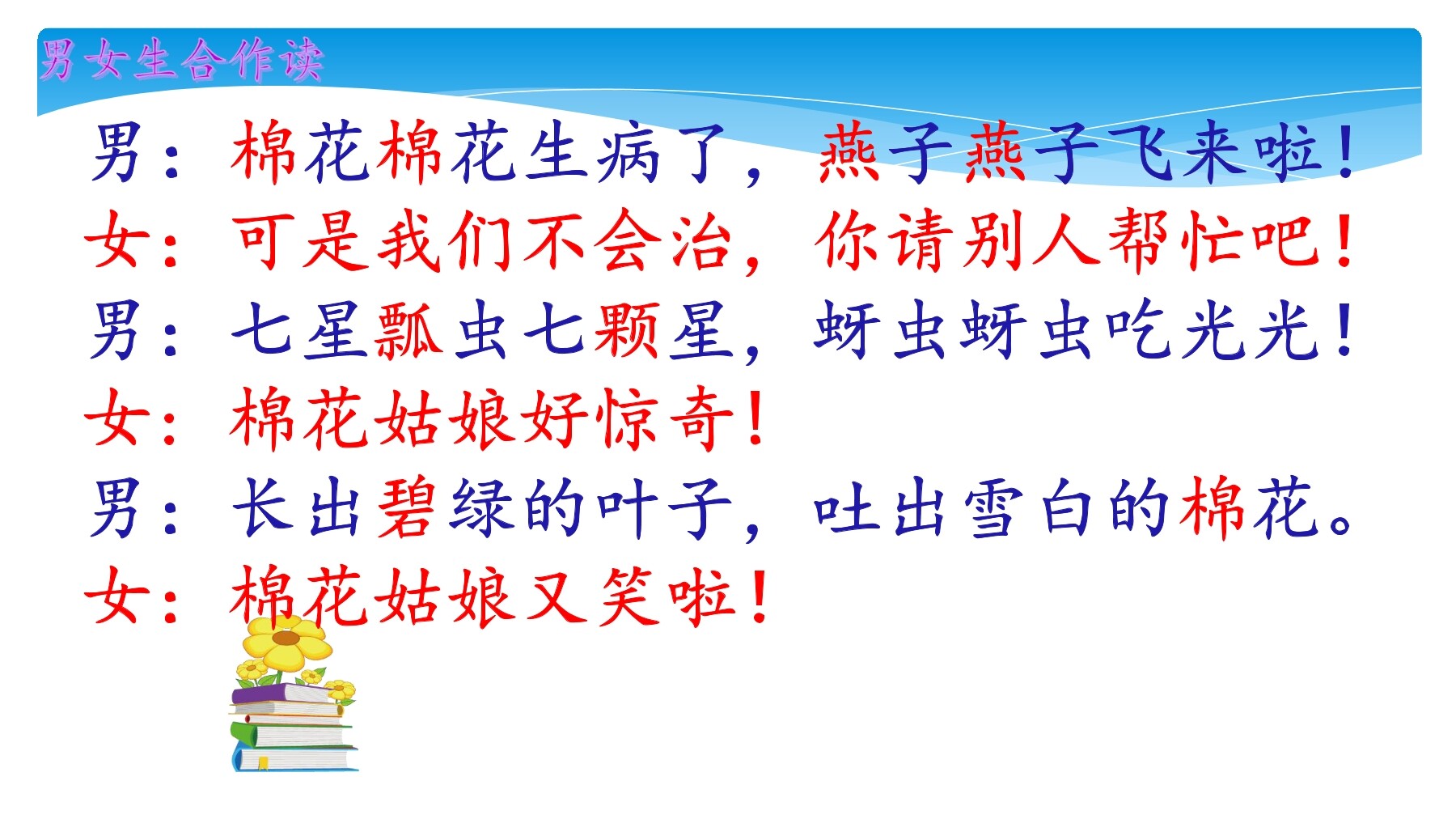 男女生合作读

男：棉花棉花生病了，燕子燕子飞来啦！
女：可是我们不会治，你请别人帮忙吧！
男：七星瓢虫七颗星，蚜虫蚜虫吃光光！
女：棉花姑娘好惊奇！
男：长出碧绿的叶子，吐出雪白的棉花。
女：棉花姑娘又笑啦！